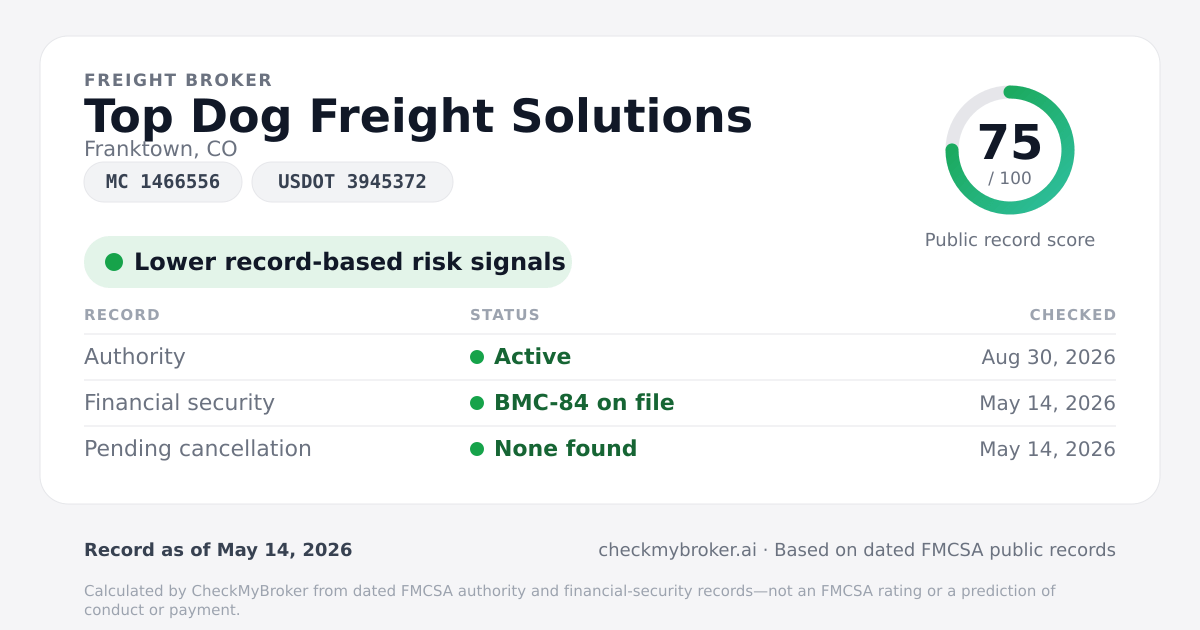 FREIGHT BROKER

Top Dog Freight Solutions

Franktown, CO

MC 1466556

USDOT 3945372

75
/ 100

Public record score

Lower record-based risk signals

| RECORD | STATUS | CHECKED |
|---|---|---|
| Authority | Active | Aug 30, 2026 |
| Financial security | BMC-84 on file | May 14, 2026 |
| Pending cancellation | None found | May 14, 2026 |

Record as of May 14, 2026

checkmybroker.ai · Based on dated FMCSA public records

Calculated by CheckMyBroker from dated FMCSA authority and financial-security records—not an FMCSA rating or a prediction of conduct or payment.